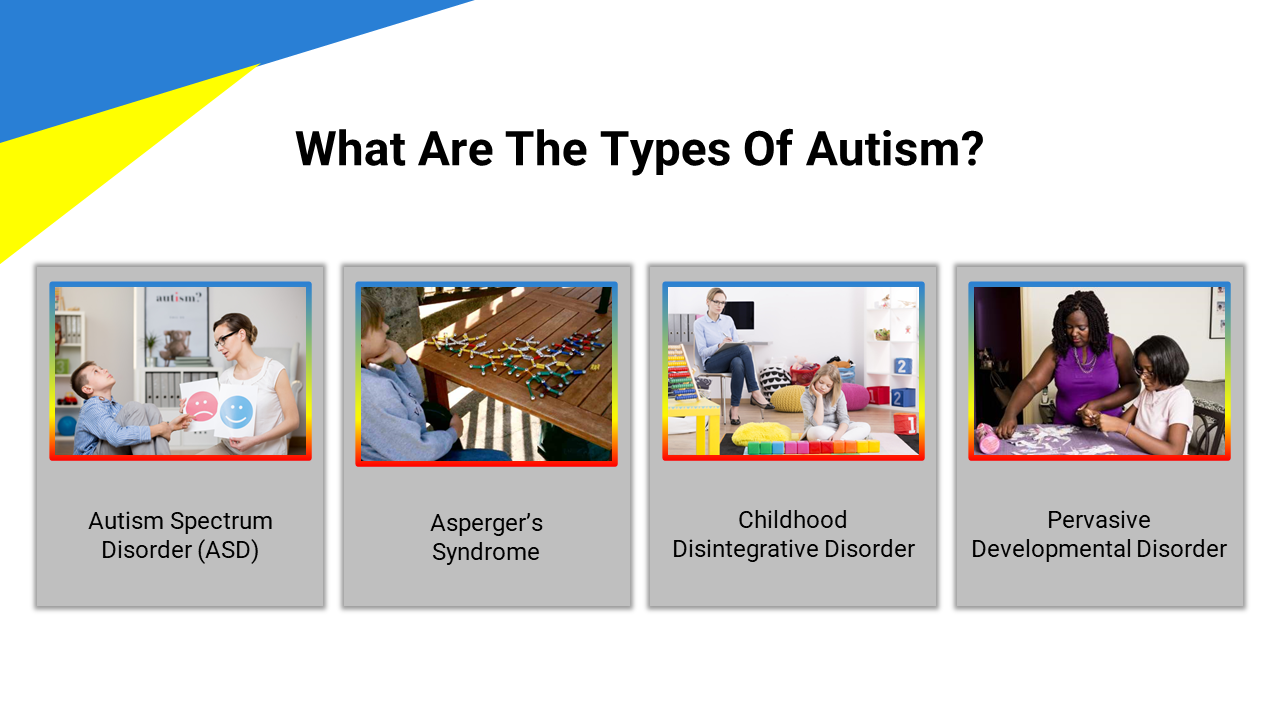 What Are The Types Of Autism?

autism?

Autism Spectrum Disorder (ASD)

Asperger's Syndrome

2

2

1

Childhood Disintegrative Disorder

Pervasive Developmental Disorder